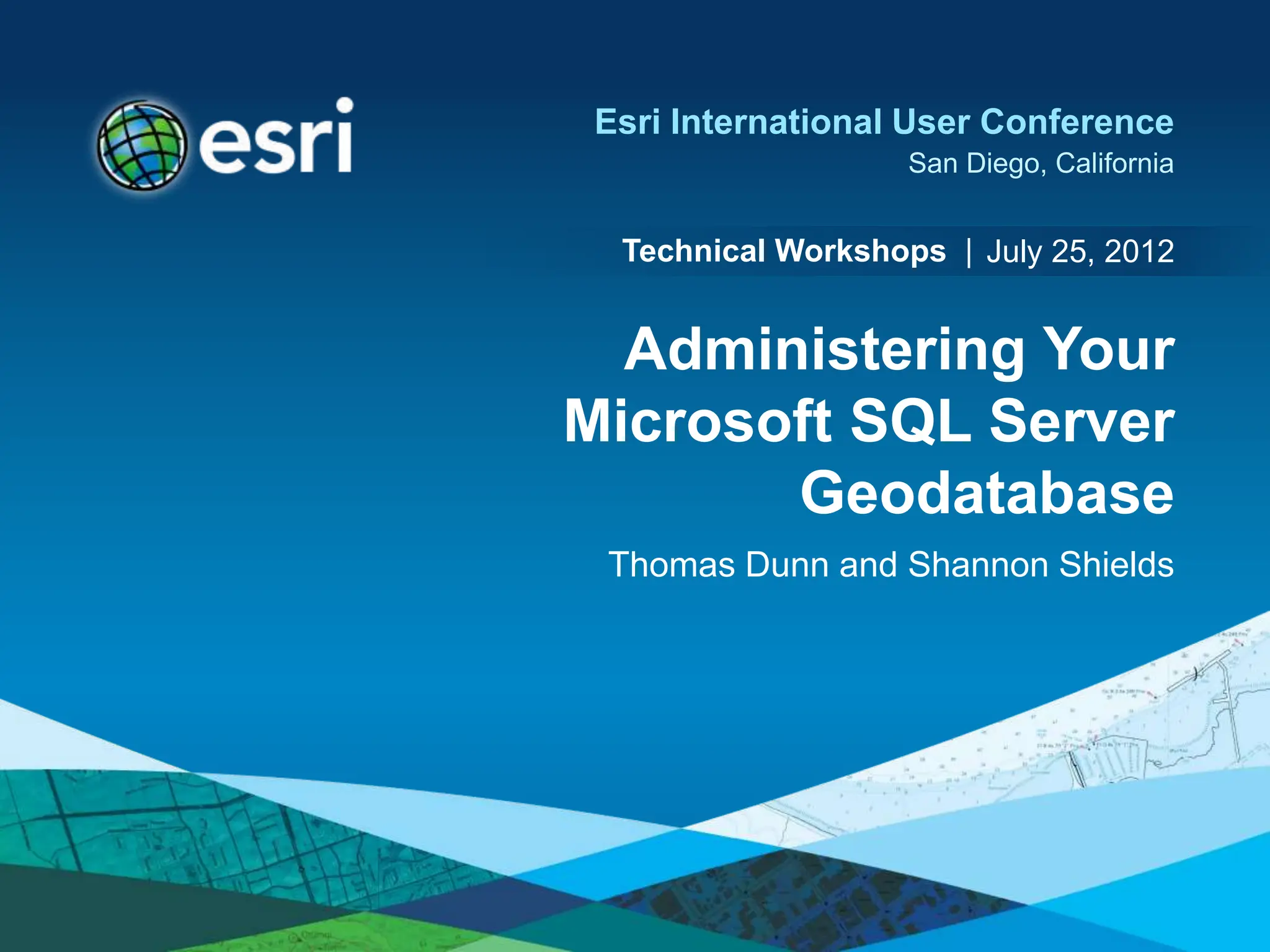 esri

Esri International User Conference
San Diego, California

Technical Workshops | July 25, 2012

Administering Your Microsoft SQL Server Geodatabase

Thomas Dunn and Shannon Shields